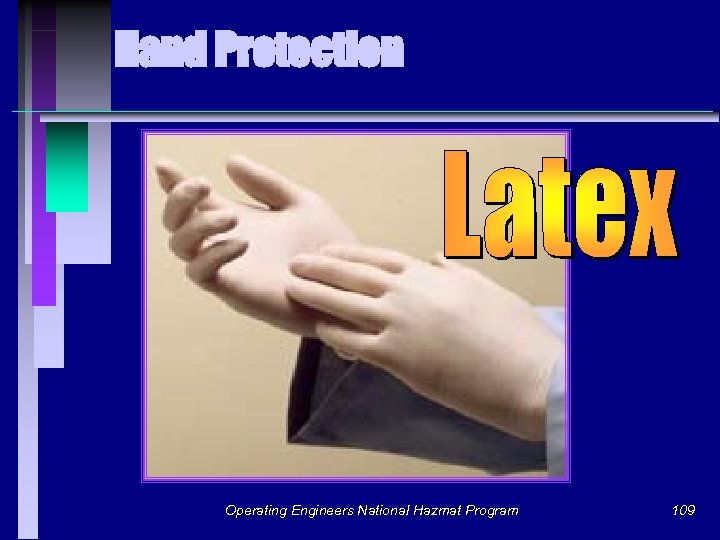 Hand Protection

Latex

Operating Engineers National Hazmat Program

109